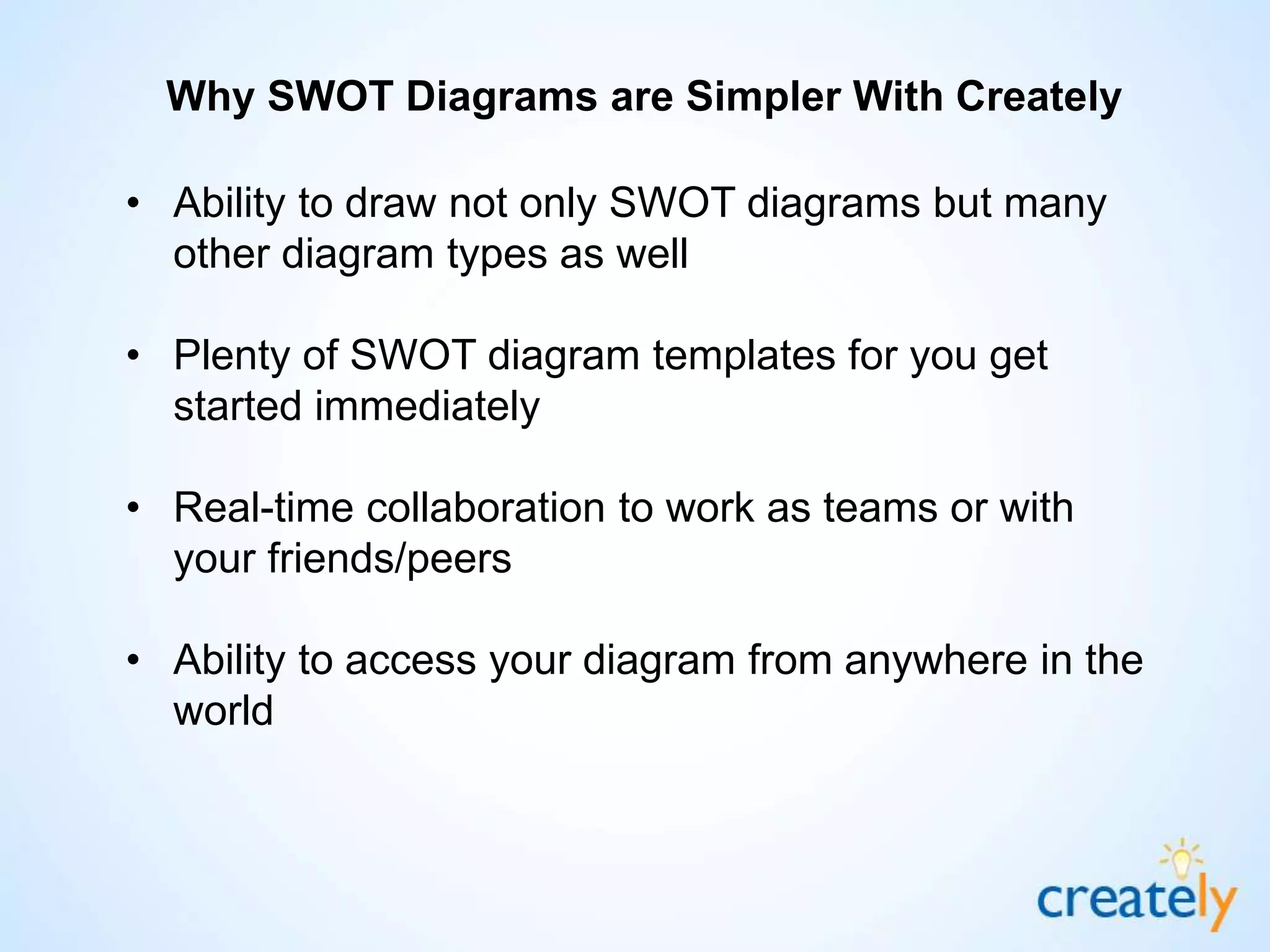 Why SWOT Diagrams are Simpler With Creately

• Ability to draw not only SWOT diagrams but many other diagram types as well

• Plenty of SWOT diagram templates for you get started immediately

• Real-time collaboration to work as teams or with your friends/peers

• Ability to access your diagram from anywhere in the world

creately